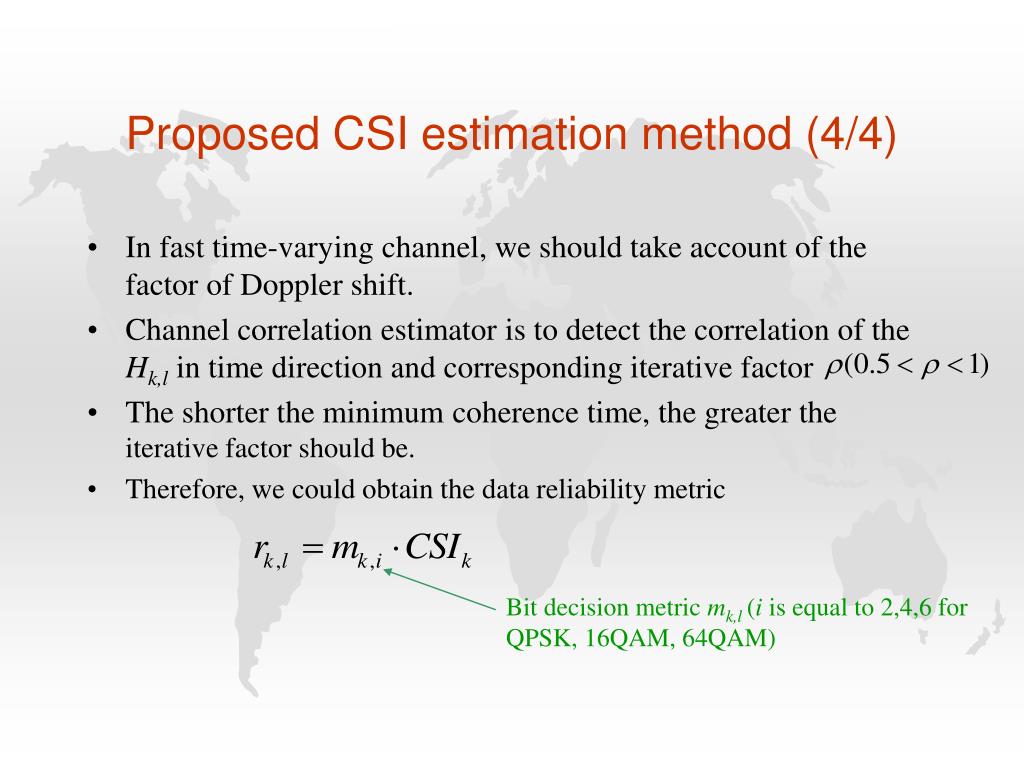 Proposed CSI estimation method (4/4)

• In fast time-varying channel, we should take account of the factor of Doppler shift.

• Channel correlation estimator is to detect the correlation of the $H_{k,l}$ in time direction and corresponding iterative factor $\rho(0.5 < \rho < 1)$

• The shorter the minimum coherence time, the greater the iterative factor should be.

• Therefore, we could obtain the data reliability metric

$r_{k,l} = m_{k,i} \cdot CSI_k$

Bit decision metric $m_{k,l}$ ($i$ is equal to 2,4,6 for QPSK, 16QAM, 64QAM)